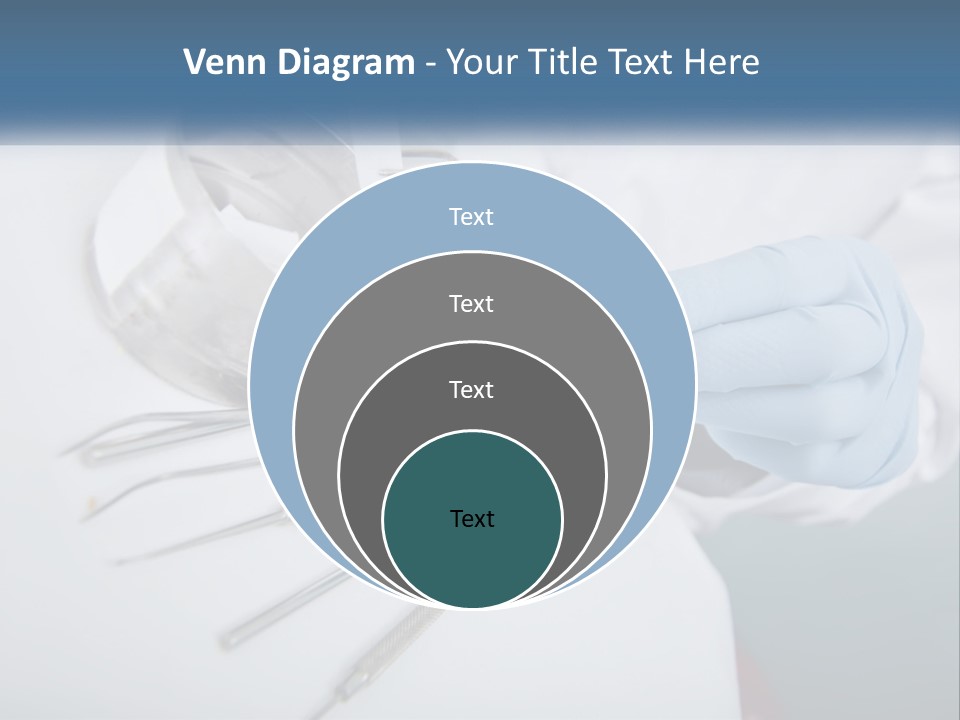 Venn Diagram - Your Title Text Here

Text

Text

Text

Text